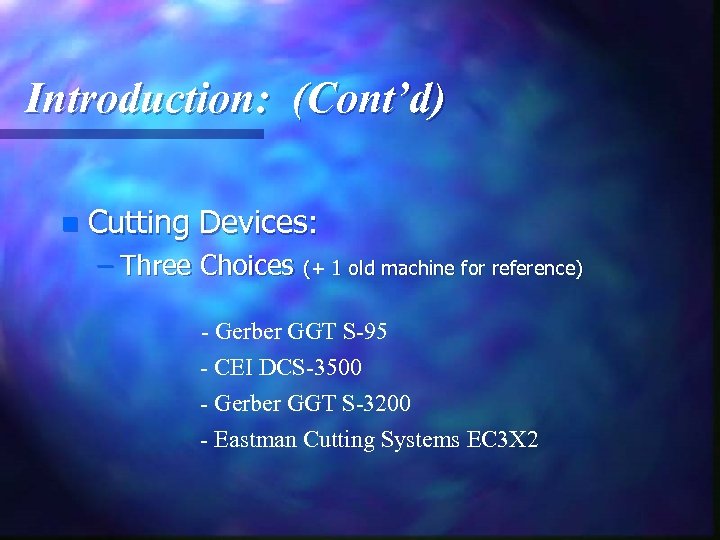 Introduction: (Cont'd)

Cutting Devices:

– Three Choices (+ 1 old machine for reference)

- Gerber GGT S-95

- CEI DCS-3500

- Gerber GGT S-3200

- Eastman Cutting Systems EC3X2